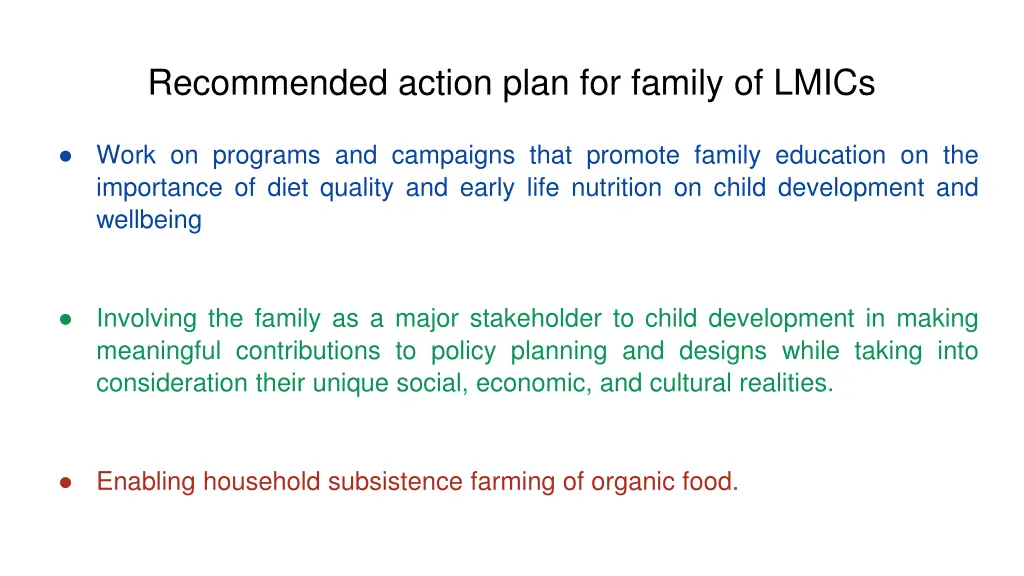 Recommended action plan for family of LMICs

● Work on programs and campaigns that promote family education on the importance of diet quality and early life nutrition on child development and wellbeing

● Involving the family as a major stakeholder to child development in making meaningful contributions to policy planning and designs while taking into consideration their unique social, economic, and cultural realities.

● Enabling household subsistence farming of organic food.